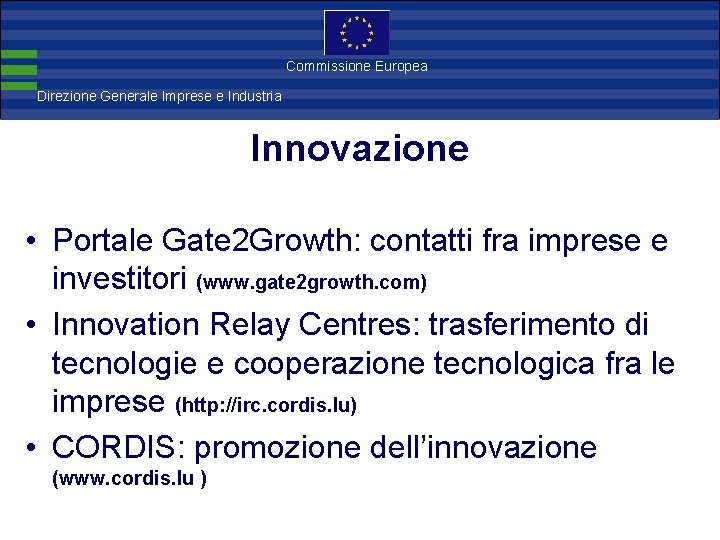 Commissione Europea

Direzione Generale Imprese e Industria

Innovazione

• Portale Gate2Growth: contatti fra imprese e investitori (www.gate2growth.com)
• Innovation Relay Centres: trasferimento di tecnologie e cooperazione tecnologica fra le imprese (http://irc.cordis.lu)
• CORDIS: promozione dell'innovazione (www.cordis.lu )